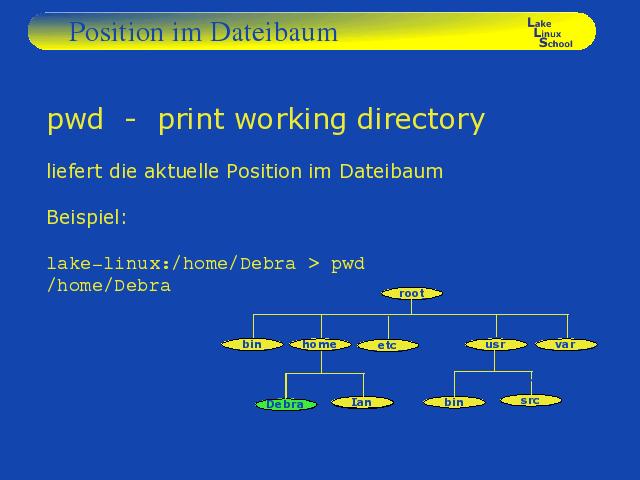 Position im Dateibaum

Lake
Linux
School

pwd - print working directory

liefert die aktuelle Position im Dateibaum

Beispiel:

lake-linux:/home/Debra > pwd
/home/Debra

root
bin
home
etc
usr
var
Debra
Ian
bin
src